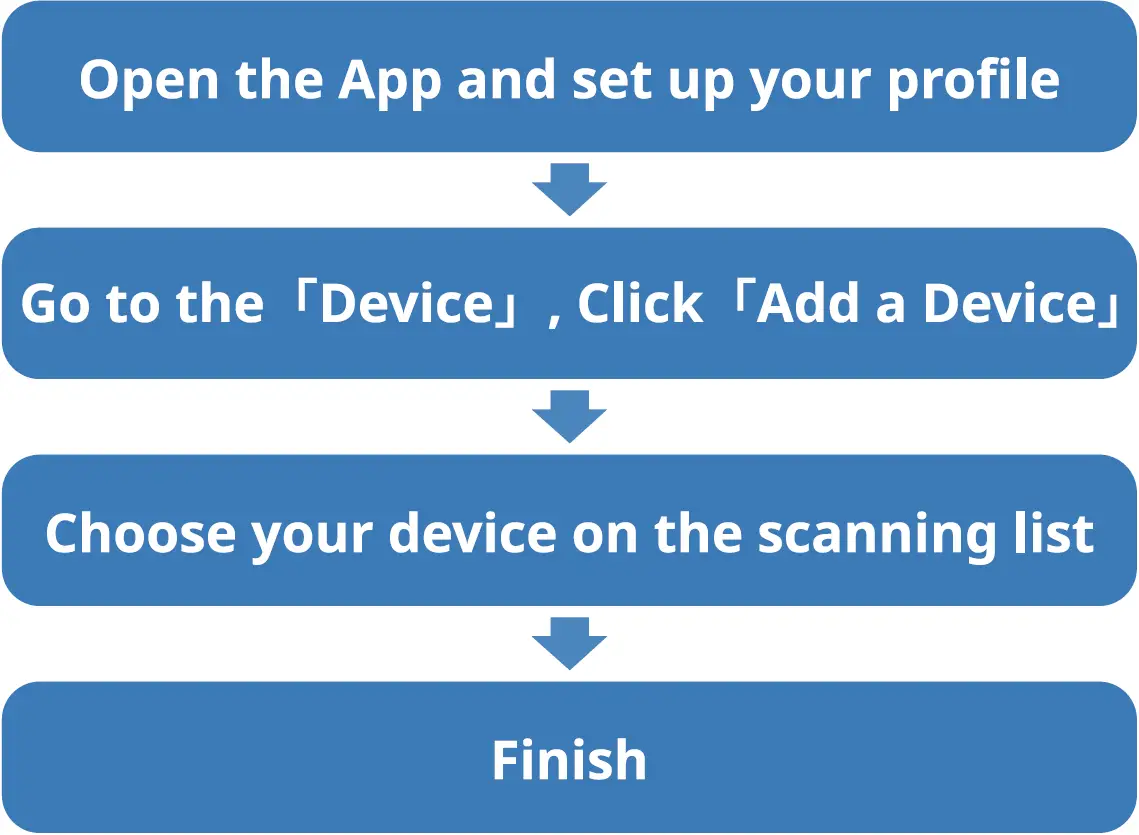 Open the App and set up your profile

Go to the「Device」, Click「Add a Device」

Choose your device on the scanning list

Finish